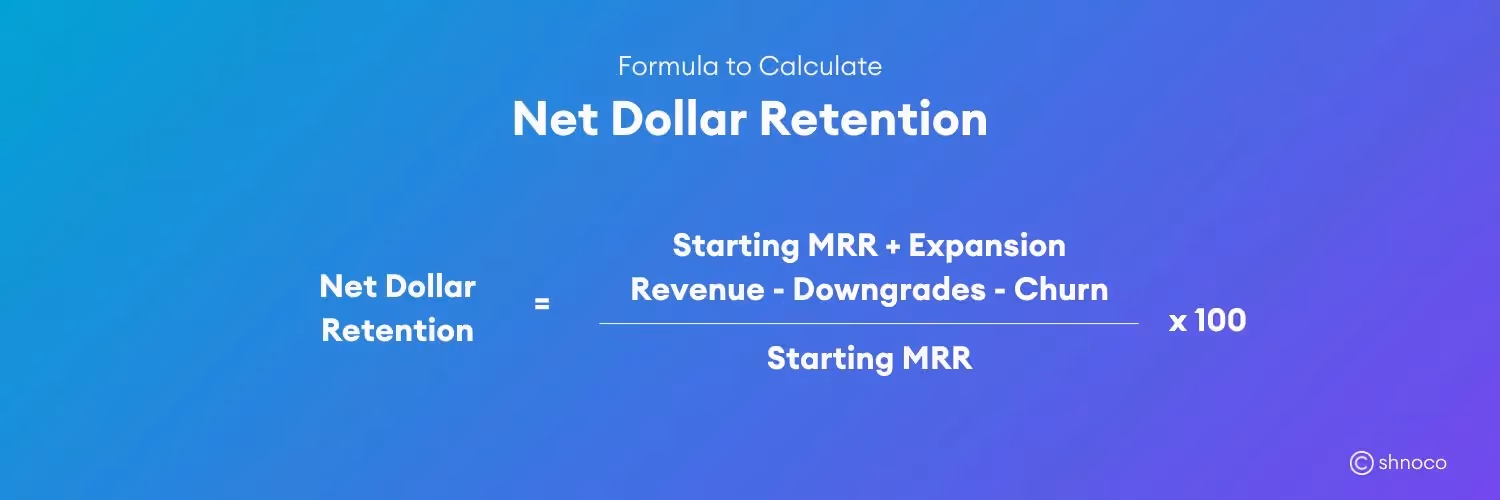 Formula to Calculate

Net Dollar Retention

$\text{Net Dollar Retention} = \frac{\text{Starting MRR + Expansion Revenue - Downgrades - Churn}}{\text{Starting MRR}} \times 100$

shnoco